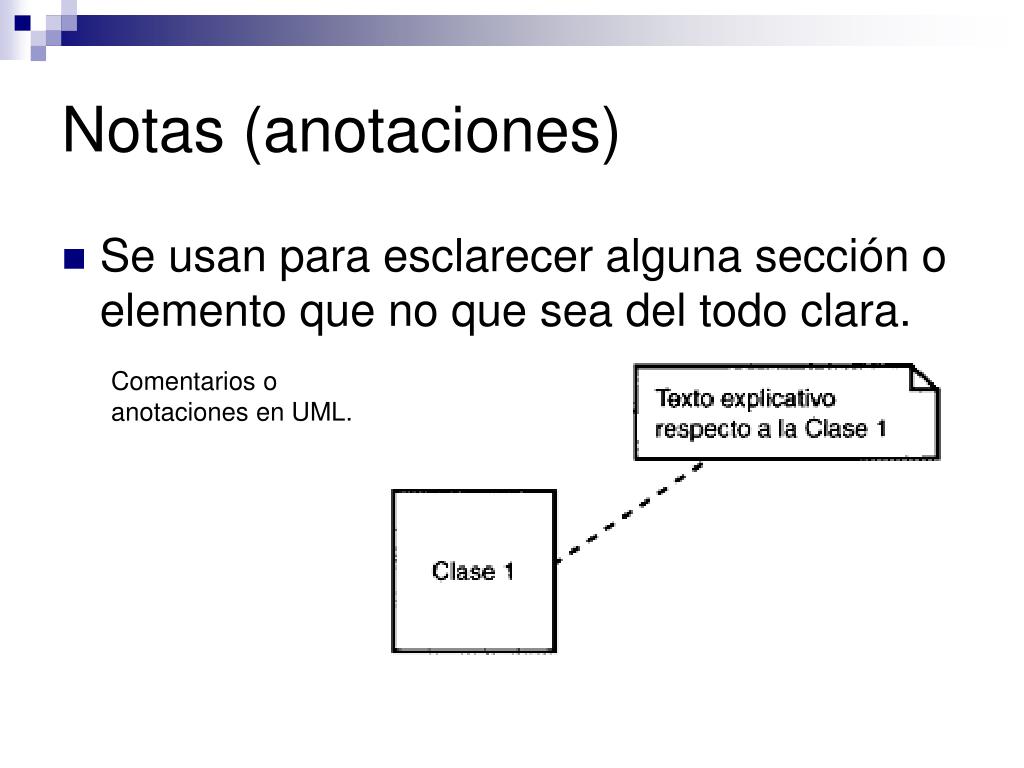 Notas (anotaciones)

Se usan para esclarecer alguna sección o elemento que no que sea del todo clara.

Comentarios o anotaciones en UML.

Texto explicativo respecto a la Clase 1

Clase 1